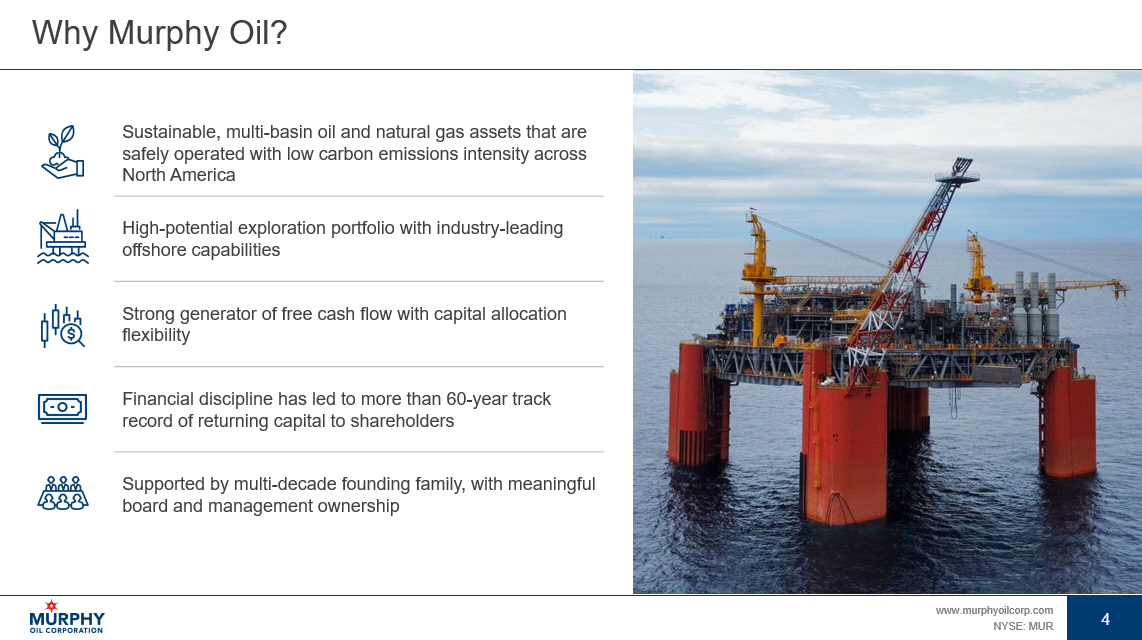 Why Murphy Oil?

Sustainable, multi-basin oil and natural gas assets that are safely operated with low carbon emissions intensity across North America

High-potential exploration portfolio with industry-leading offshore capabilities

Strong generator of free cash flow with capital allocation flexibility

Financial discipline has led to more than 60-year track record of returning capital to shareholders

Supported by multi-decade founding family, with meaningful board and management ownership

MURPHY OIL CORPORATION

www.murphyoilcorp.com
NYSE: MUR

4